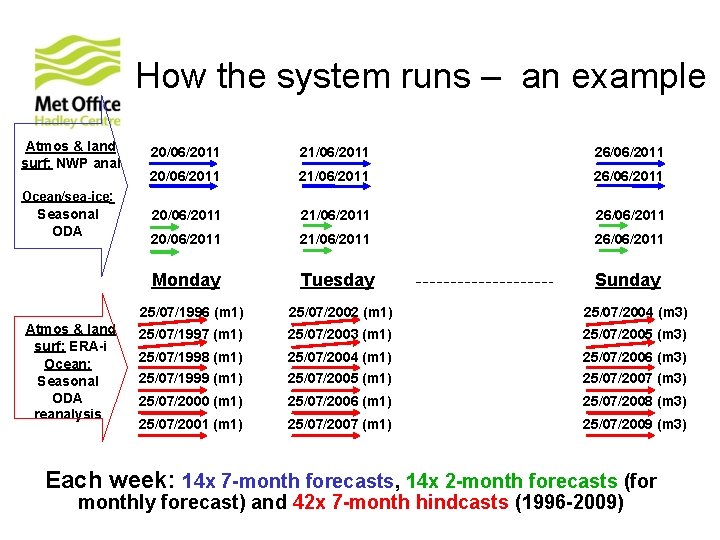 Met Office
Hadley Centre

How the system runs – an example

Atmos & land surf: NWP anal

Ocean/sea-ice: Seasonal ODA

20/06/2011
20/06/2011
20/06/2011
20/06/2011

21/06/2011
21/06/2011
21/06/2011
21/06/2011

26/06/2011
26/06/2011
26/06/2011
26/06/2011

Monday

Tuesday

--------------------

Sunday

Atmos & land surf: ERA-i
Ocean: Seasonal ODA reanalysis

25/07/1996 (m1)
25/07/1997 (m1)
25/07/1998 (m1)
25/07/1999 (m1)
25/07/2000 (m1)
25/07/2001 (m1)

25/07/2002 (m1)
25/07/2003 (m1)
25/07/2004 (m1)
25/07/2005 (m1)
25/07/2006 (m1)
25/07/2007 (m1)

25/07/2004 (m3)
25/07/2005 (m3)
25/07/2006 (m3)
25/07/2007 (m3)
25/07/2008 (m3)
25/07/2009 (m3)

Each week: 14x 7-month forecasts, 14x 2-month forecasts (for monthly forecast) and 42x 7-month hindcasts (1996-2009)